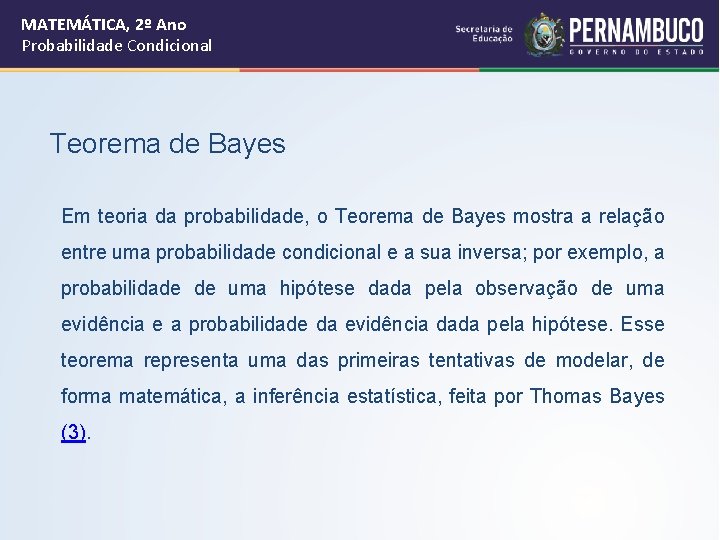 MATEMÁTICA, 2º Ano
Probabilidade Condicional

Secretaria de Educação

PERNAMBUCO
GOVERNO DO ESTADO

Teorema de Bayes

Em teoria da probabilidade, o Teorema de Bayes mostra a relação entre uma probabilidade condicional e a sua inversa; por exemplo, a probabilidade de uma hipótese dada pela observação de uma evidência e a probabilidade da evidência dada pela hipótese. Esse teorema representa uma das primeiras tentativas de modelar, de forma matemática, a inferência estatística, feita por Thomas Bayes (3).